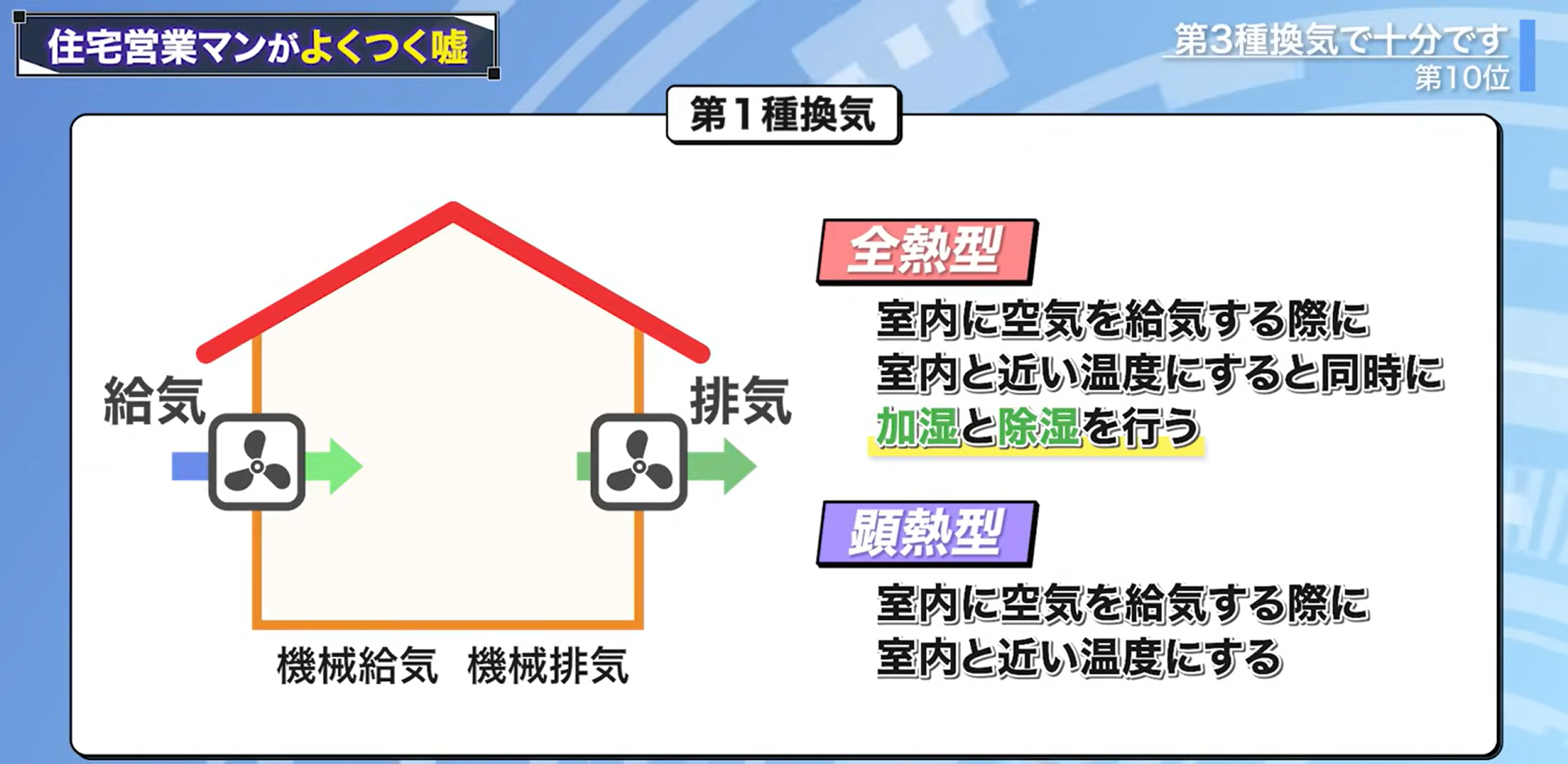 住宅営業マンがよくつく嘘

第3種換気で十分です
第10位

第１種換気

給気

排気

機械給気　機械排気

全熱型

室内に空気を給気する際に
室内と近い温度にすると同時に
加湿と除湿を行う

顕熱型

室内に空気を給気する際に
室内と近い温度にする